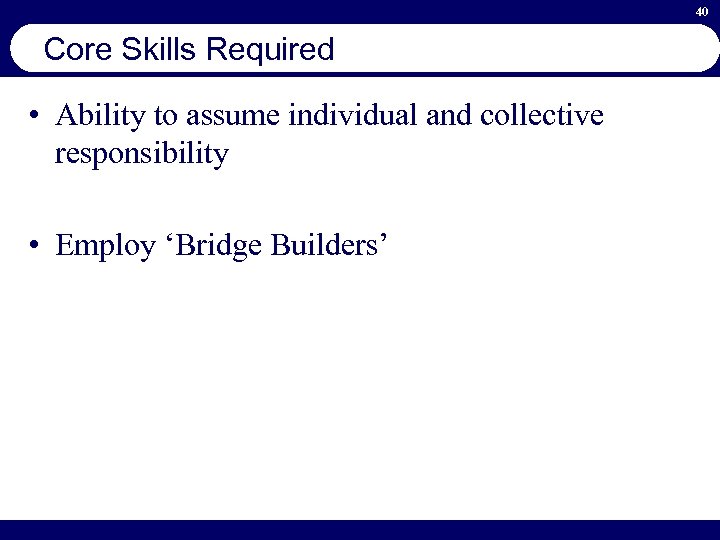 40

Core Skills Required

• Ability to assume individual and collective responsibility

• Employ ‘Bridge Builders’